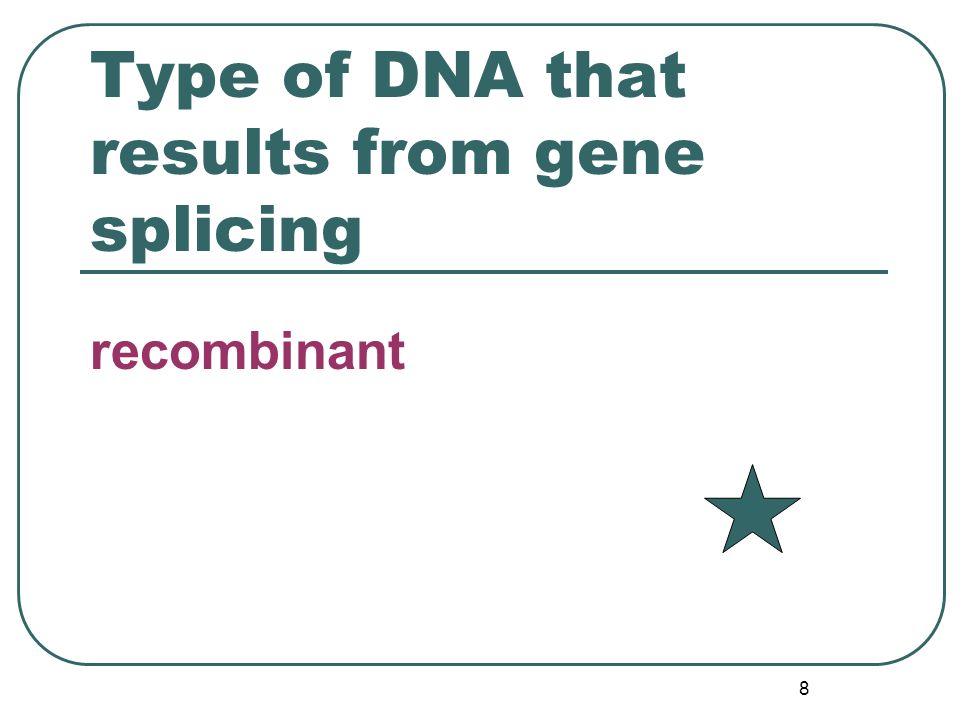 Type of DNA that results from gene splicing

recombinant

8